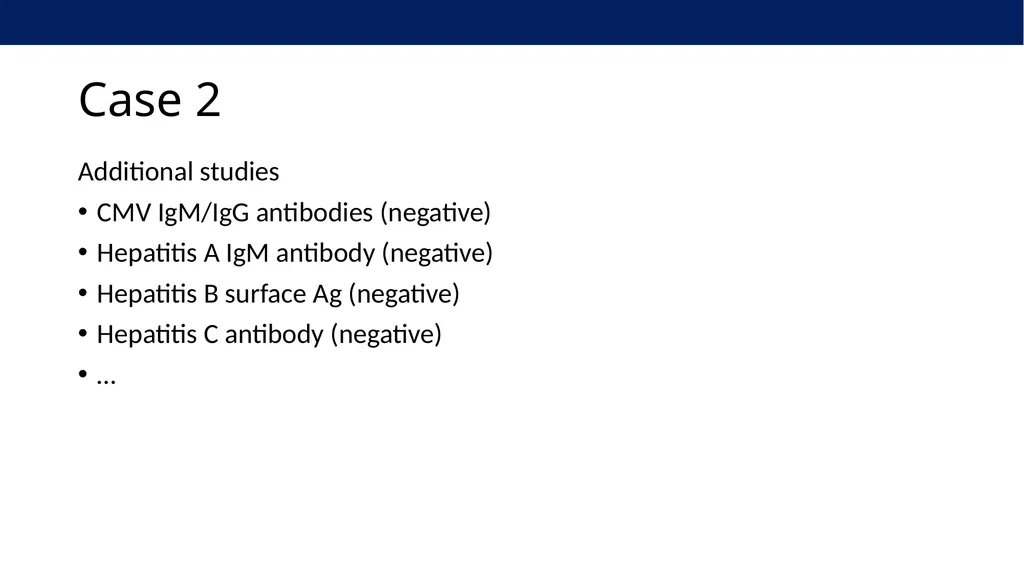 Case 2

Additional studies
• CMV IgM/IgG antibodies (negative)
• Hepatitis A IgM antibody (negative)
• Hepatitis B surface Ag (negative)
• Hepatitis C antibody (negative)
• …